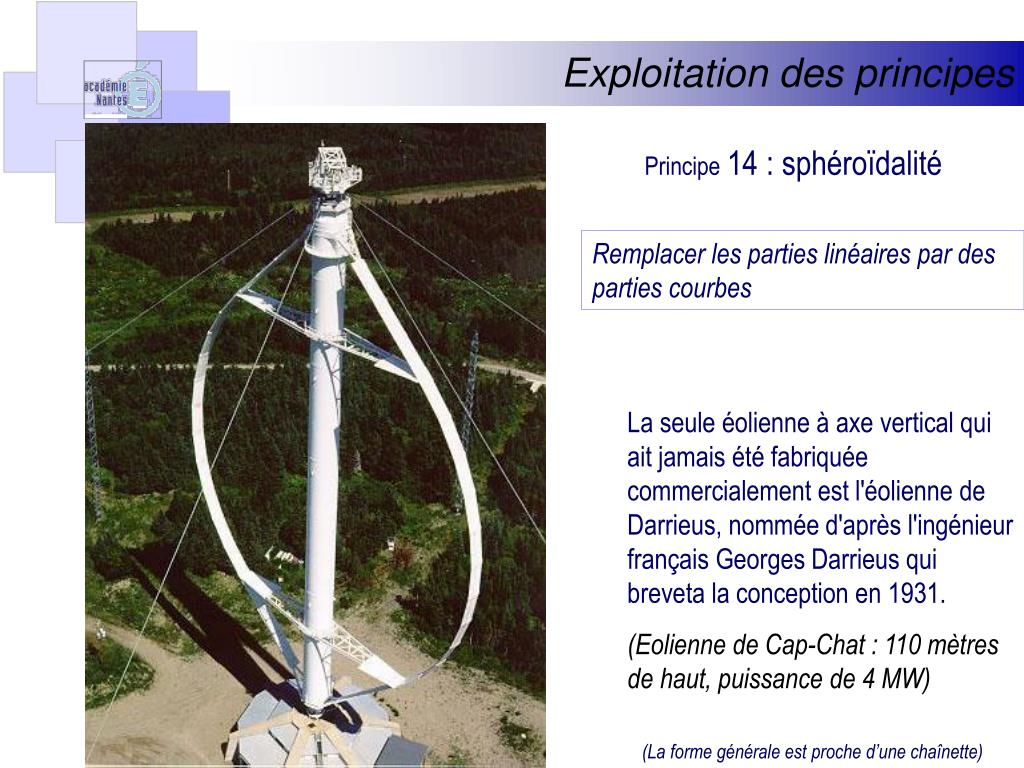 académie Nantes

Exploitation des principes

Principe 14 : sphéroïdalité

Remplacer les parties linéaires par des parties courbes

La seule éolienne à axe vertical qui ait jamais été fabriquée commercialement est l'éolienne de Darrieus, nommée d'après l'ingénieur français Georges Darrieus qui breveta la conception en 1931.

(Eolienne de Cap-Chat : 110 mètres de haut, puissance de 4 MW)

(La forme générale est proche d'une chaînette)